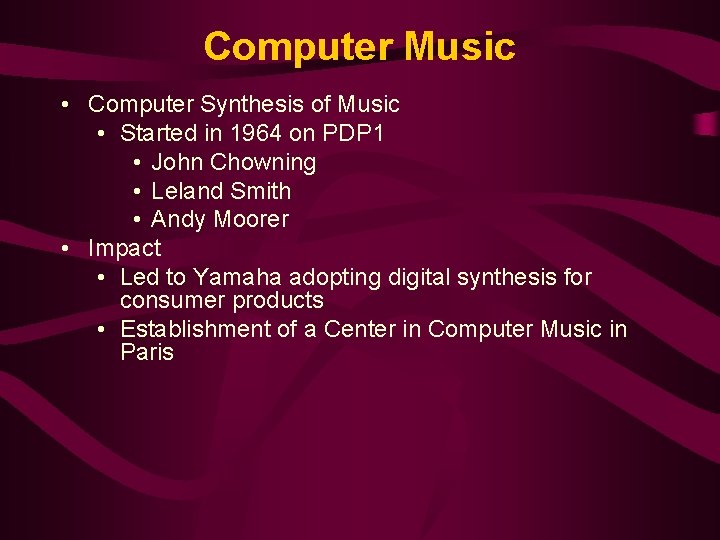 Computer Music

• Computer Synthesis of Music
  • Started in 1964 on PDP1
    • John Chowning
    • Leland Smith
    • Andy Moorer
• Impact
  • Led to Yamaha adopting digital synthesis for consumer products
  • Establishment of a Center in Computer Music in Paris